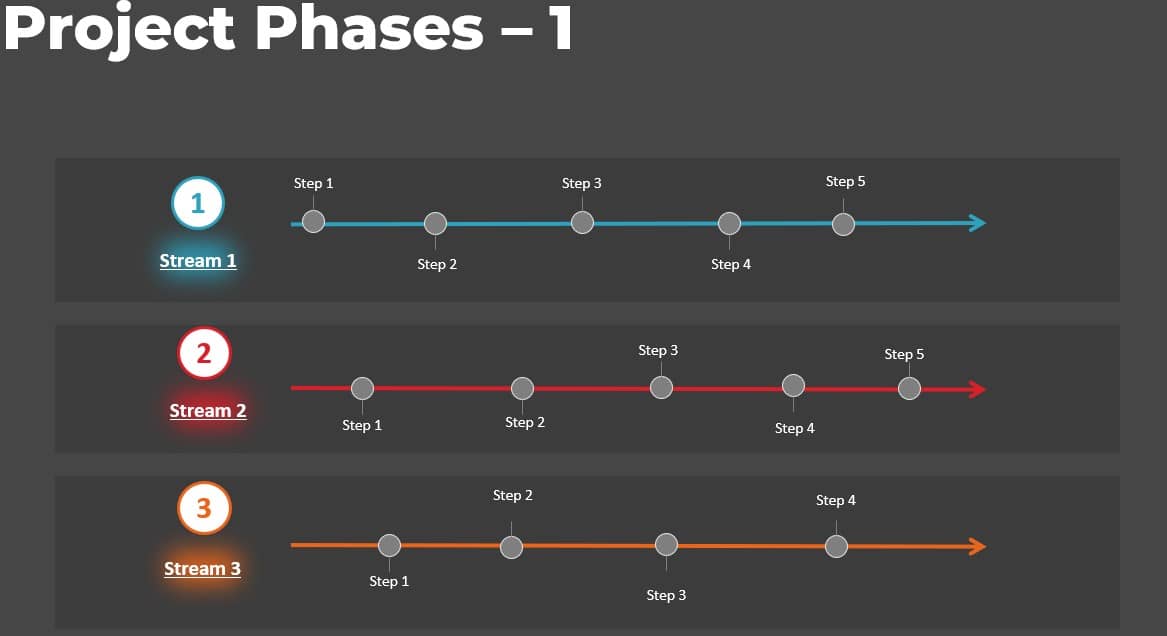 Project Phases – 1

1

Stream 1

Step 1

Step 2

Step 3

Step 4

Step 5

2

Stream 2

Step 1

Step 2

Step 3

Step 4

Step 5

3

Stream 3

Step 1

Step 2

Step 3

Step 4